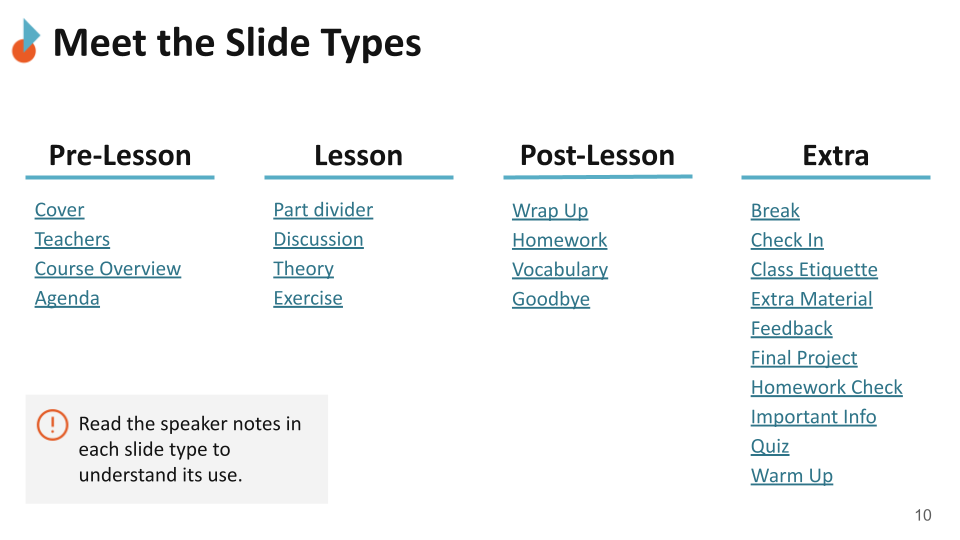 Meet the Slide Types

Pre-Lesson

Cover
Teachers
Course Overview
Agenda

Lesson

Part divider
Discussion
Theory
Exercise

Post-Lesson

Wrap Up
Homework
Vocabulary
Goodbye

Extra

Break
Check In
Class Etiquette
Extra Material
Feedback
Final Project
Homework Check
Important Info
Quiz
Warm Up

!

Read the speaker notes in each slide type to understand its use.

10